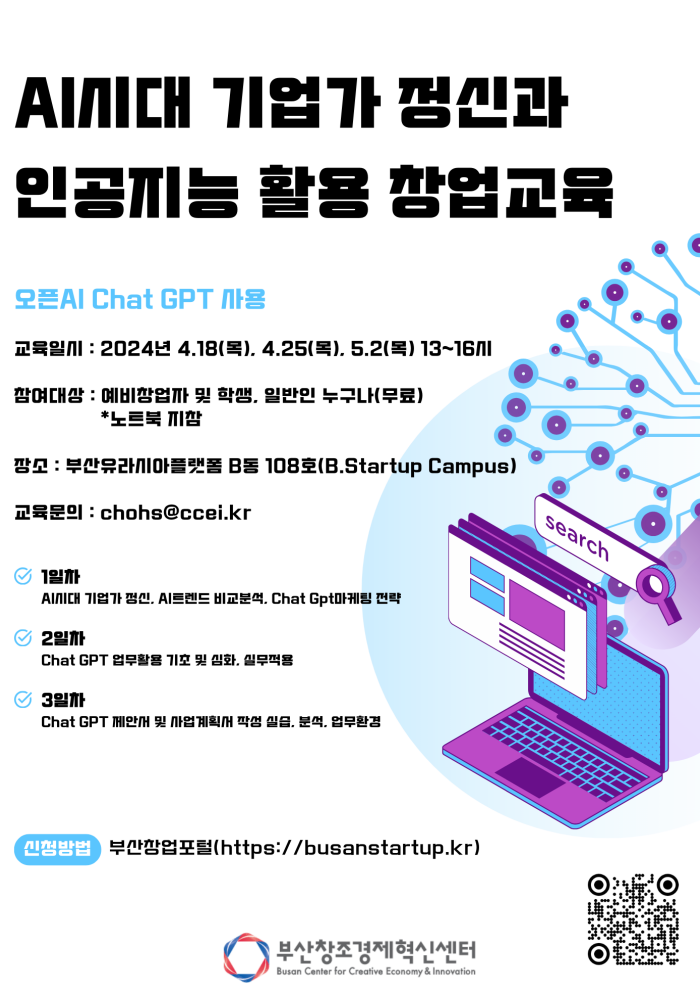 AI시대 기업가 정신과
인공지능 활용 창업교육

오픈AI Chat GPT 사용

교육일시 : 2024년 4.18(목), 4.25(목), 5.2(목) 13~16시

참여대상 : 예비창업자 및 학생, 일반인 누구나(무료)
*노트북 지참

장소 : 부산유라시아플랫폼 B동 108호(B.Startup Campus)

교육문의 : chohs@ccei.kr

search

1일차
AI시대 기업가 정신, AI트렌드 비교분석, Chat Gpt마케팅 전략

2일차
Chat GPT 업무활용 기초 및 심화, 실무적용

3일차
Chat GPT 제안서 및 사업계획서 작성 실습, 분석, 업무환경

신청방법 부산창업포털(https://busanstartup.kr)

부산창조경제혁신센터
Busan Center for Creative Economy & Innovation